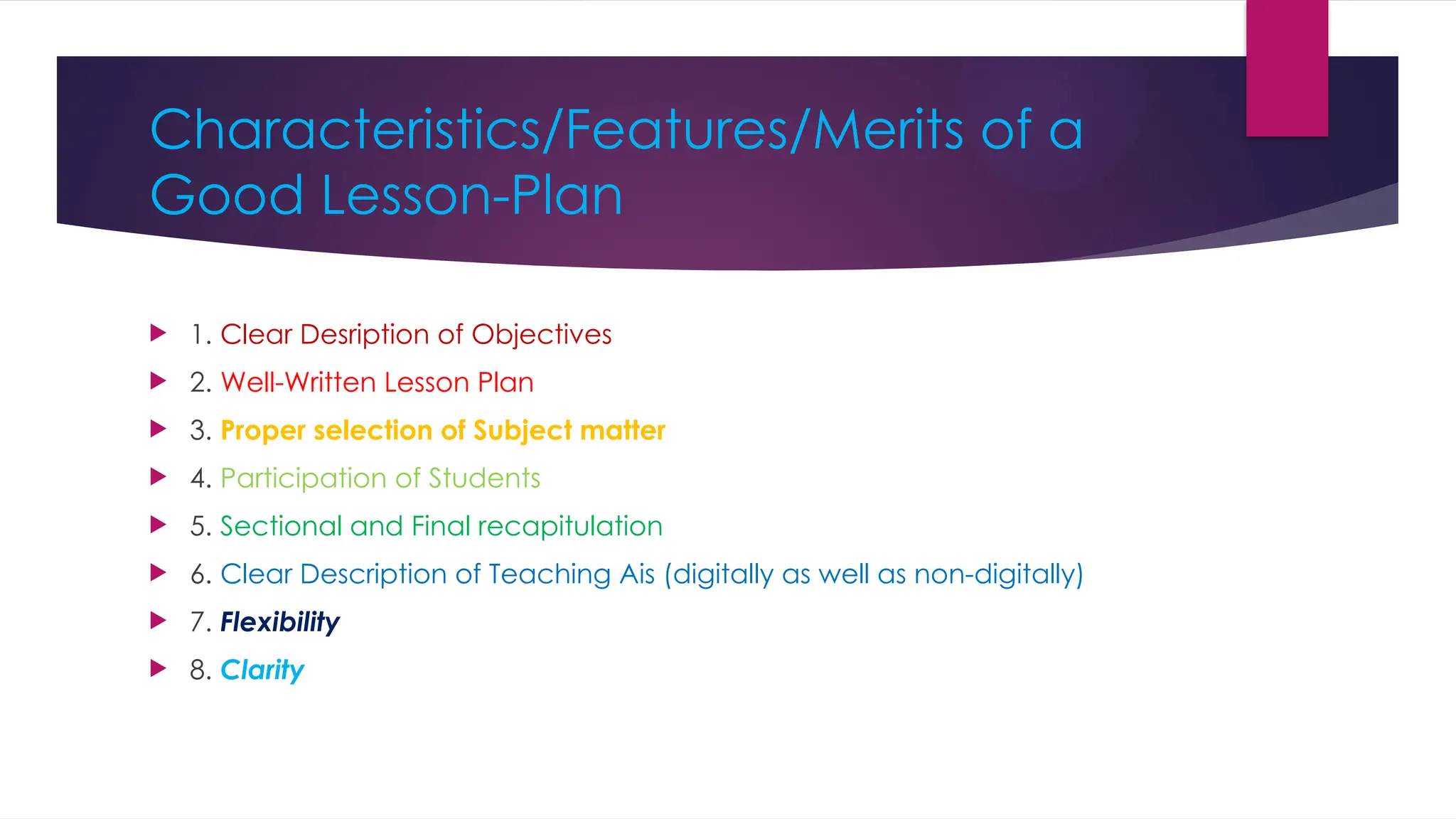 Characteristics/Features/Merits of a Good Lesson-Plan

1. Clear Desription of Objectives
2. Well-Written Lesson Plan
3. Proper selection of Subject matter
4. Participation of Students
5. Sectional and Final recapitulation
6. Clear Description of Teaching Ais (digitally as well as non-digitally)
7. Flexibility
8. Clarity